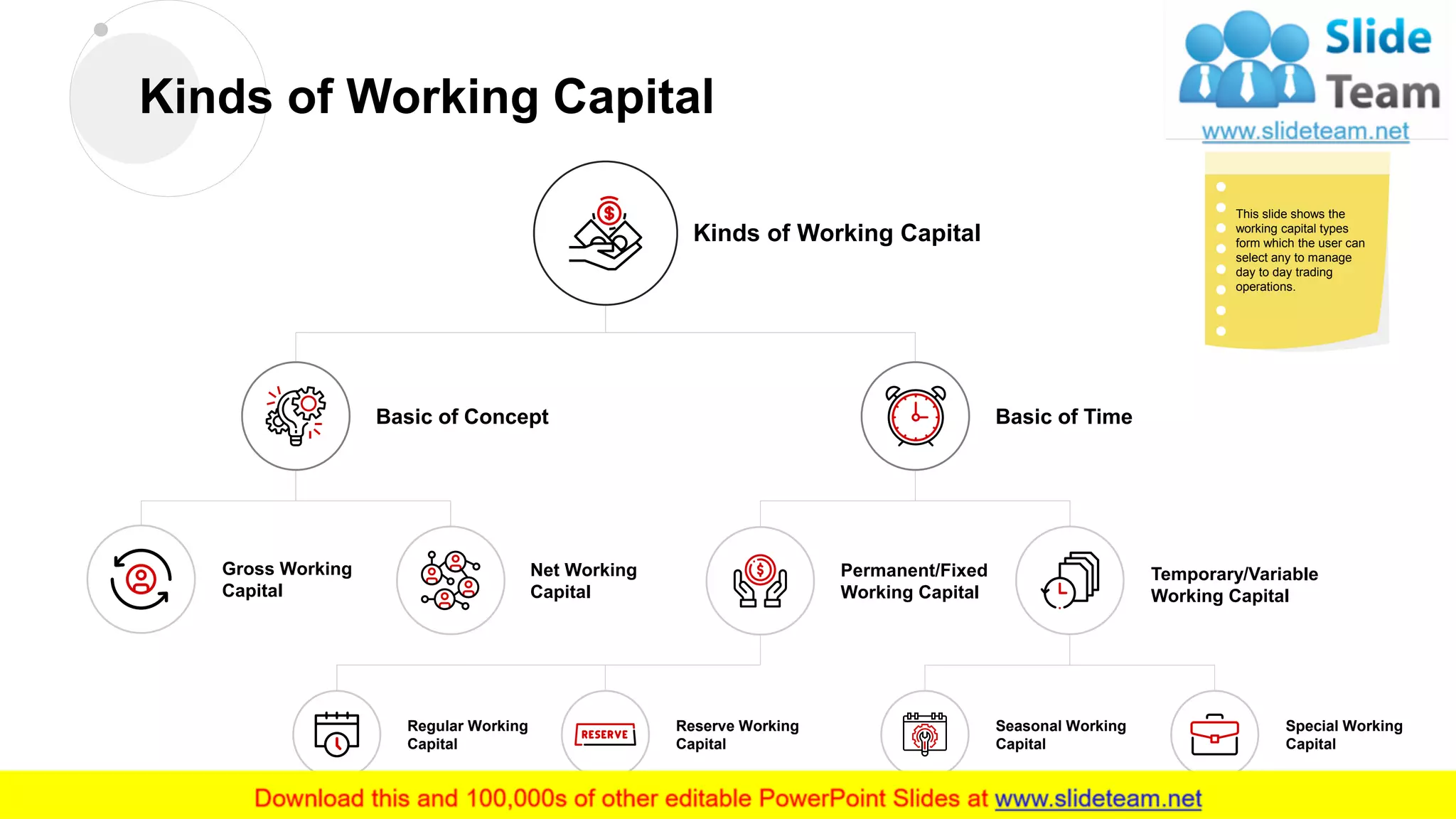 Kinds of Working Capital

Slide Team
www.slideteam.net

This slide shows the working capital types form which the user can select any to manage day to day trading operations.

Kinds of Working Capital

Basic of Concept

Basic of Time

Gross Working Capital

Net Working Capital

Permanent/Fixed Working Capital

Temporary/Variable Working Capital

Regular Working Capital

RESERVE

Reserve Working Capital

Seasonal Working Capital

Special Working Capital

Download this and 100,000s of other editable PowerPoint Slides at www.slideteam.net